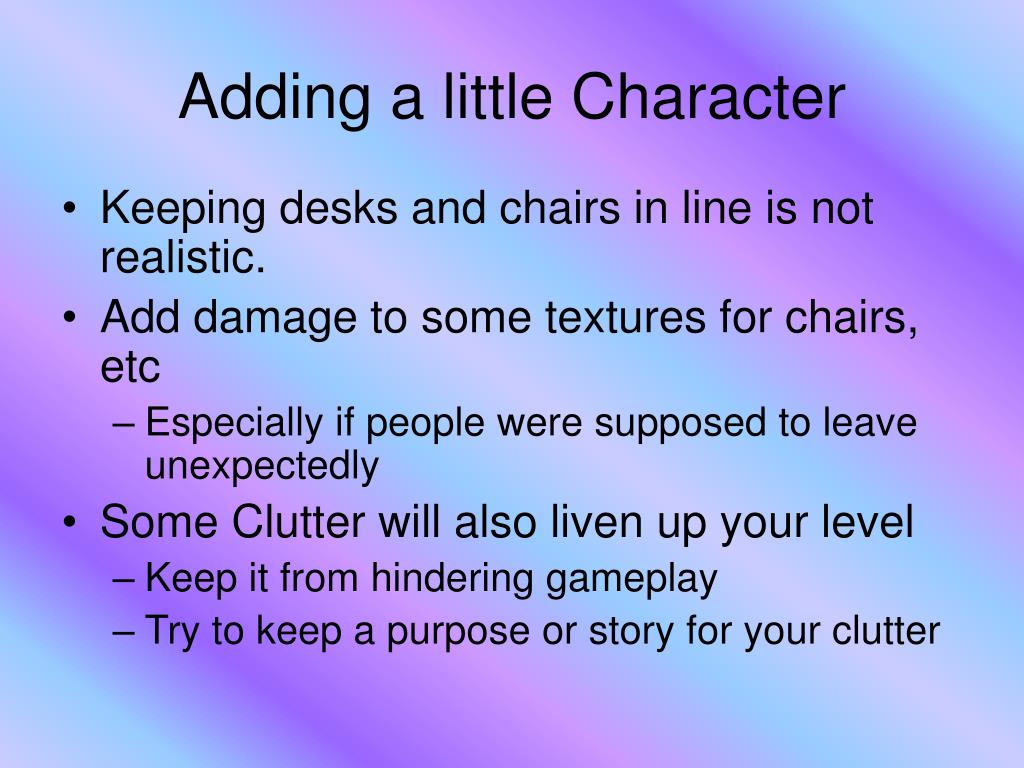 Adding a little Character

• Keeping desks and chairs in line is not realistic.
• Add damage to some textures for chairs, etc
– Especially if people were supposed to leave unexpectedly
• Some Clutter will also liven up your level
– Keep it from hindering gameplay
– Try to keep a purpose or story for your clutter